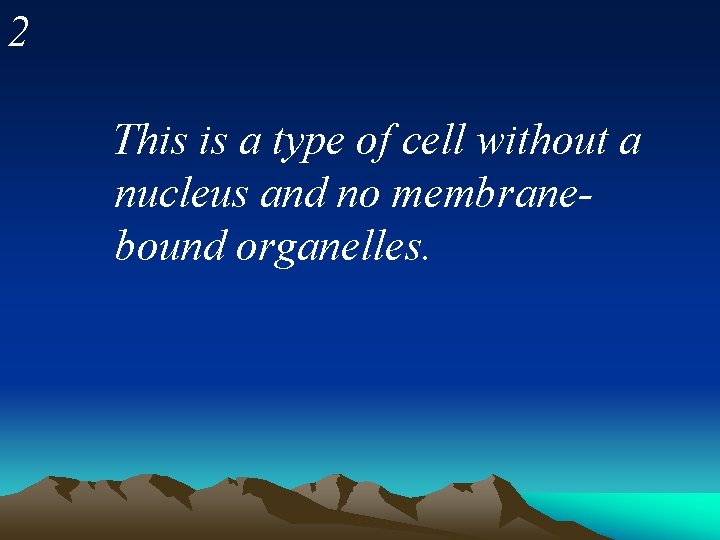 2

This is a type of cell without a nucleus and no membrane-bound organelles.